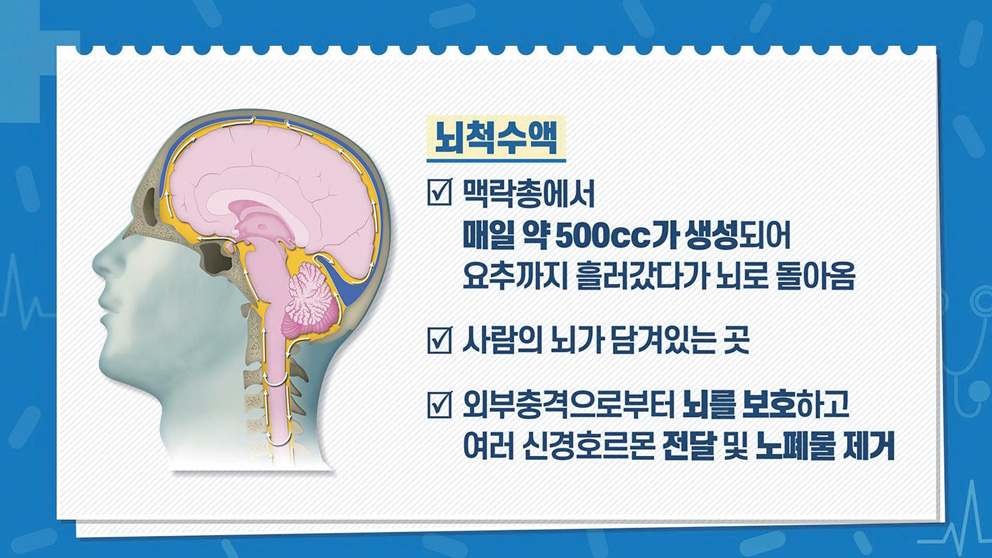 뇌척수액

☑ 맥락총에서 매일 약 500cc가 생성되어 요추까지 흘러갔다가 뇌로 돌아옴

☑ 사람의 뇌가 담겨있는 곳

☑ 외부충격으로부터 뇌를 보호하고 여러 신경호르몬 전달 및 노폐물 제거